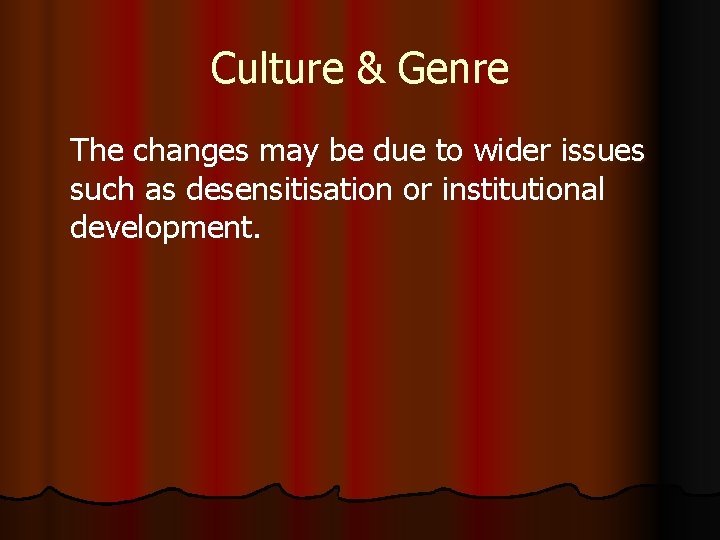 Culture & Genre

The changes may be due to wider issues such as desensitisation or institutional development.